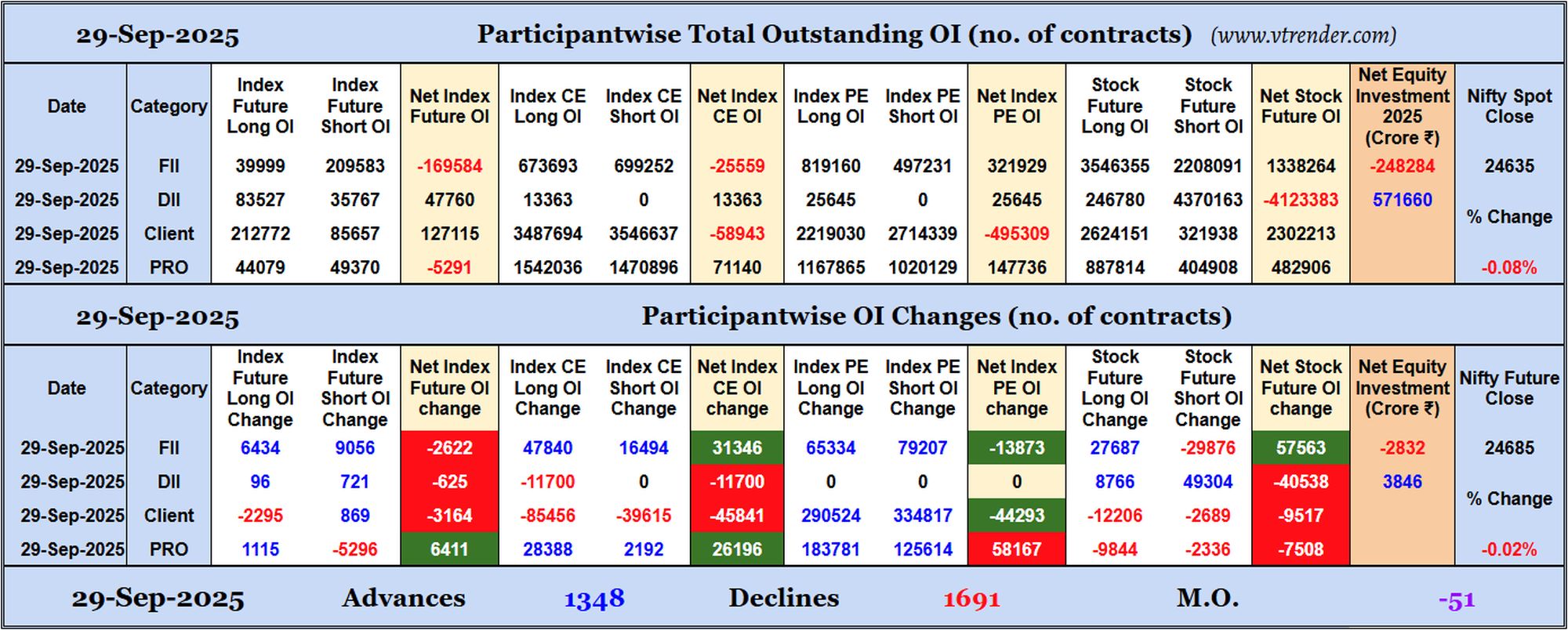 29-Sep-2025 Participantwise Total Outstanding OI (no. of contracts) (www.vtrender.com)

| Date | Category | Index Future Long OI | Index Future Short OI | Net Index Future OI | Index CE Long OI | Index CE Short OI | Net Index CE OI | Index PE Long OI | Index PE Short OI | Net Index PE OI | Stock Future Long OI | Stock Future Short OI | Net Stock Future OI | Net Equity Investment 2025 (Crore ₹) | Nifty Spot Close |
|---|---|---|---|---|---|---|---|---|---|---|---|---|---|---|---|
| 29-Sep-2025 | FII | 39999 | 209583 | -169584 | 673693 | 699252 | -25559 | 819160 | 497231 | 321929 | 3546355 | 2208091 | 1338264 | -248284 | 24635 |
| 29-Sep-2025 | DII | 83527 | 35767 | 47760 | 13363 | 0 | 13363 | 25645 | 0 | 25645 | 246780 | 4370163 | -4123383 | 571660 | % Change |
| 29-Sep-2025 | Client | 212772 | 85657 | 127115 | 3487694 | 3546637 | -58943 | 2219030 | 2714339 | -495309 | 2624151 | 321938 | 2302213 | | |
| 29-Sep-2025 | PRO | 44079 | 49370 | -5291 | 1542036 | 1470896 | 71140 | 1167865 | 1020129 | 147736 | 887814 | 404908 | 482906 | | -0.08% |

29-Sep-2025 Participantwise OI Changes (no. of contracts)

| Date | Category | Index Future Long OI Change | Index Future Short OI Change | Net Index Future OI change | Index CE Long OI Change | Index CE Short OI Change | Net Index CE OI change | Index PE Long OI Change | Index PE Short OI Change | Net Index PE OI change | Stock Future Long OI Change | Stock Future Short OI Change | Net Stock Future OI change | Net Equity Investment (Crore ₹) | Nifty Future Close |
|---|---|---|---|---|---|---|---|---|---|---|---|---|---|---|---|
| 29-Sep-2025 | FII | 6434 | 9056 | -2622 | 47840 | 16494 | 31346 | 65334 | 79207 | -13873 | 27687 | -29876 | 57563 | -2832 | 24685 |
| 29-Sep-2025 | DII | 96 | 721 | -625 | -11700 | 0 | -11700 | 0 | 0 | 0 | 8766 | 49304 | -40538 | 3846 | % Change |
| 29-Sep-2025 | Client | -2295 | 869 | -3164 | -85456 | -39615 | -45841 | 290524 | 334817 | -44293 | -12206 | -2689 | -9517 | | |
| 29-Sep-2025 | PRO | 1115 | -5296 | 6411 | 28388 | 2192 | 26196 | 183781 | 125614 | 58167 | -9844 | -2336 | -7508 | | -0.02% |

29-Sep-2025 Advances 1348 Declines 1691 M.O. -51